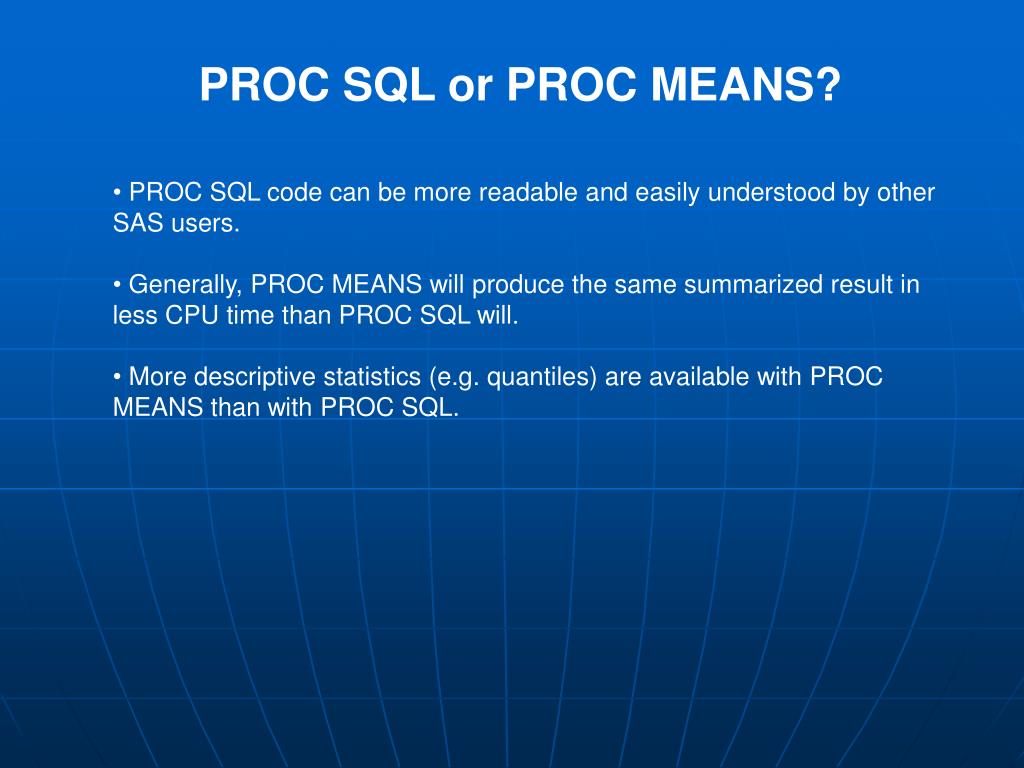 PROC SQL or PROC MEANS?

• PROC SQL code can be more readable and easily understood by other SAS users.

• Generally, PROC MEANS will produce the same summarized result in less CPU time than PROC SQL will.

• More descriptive statistics (e.g. quantiles) are available with PROC MEANS than with PROC SQL.